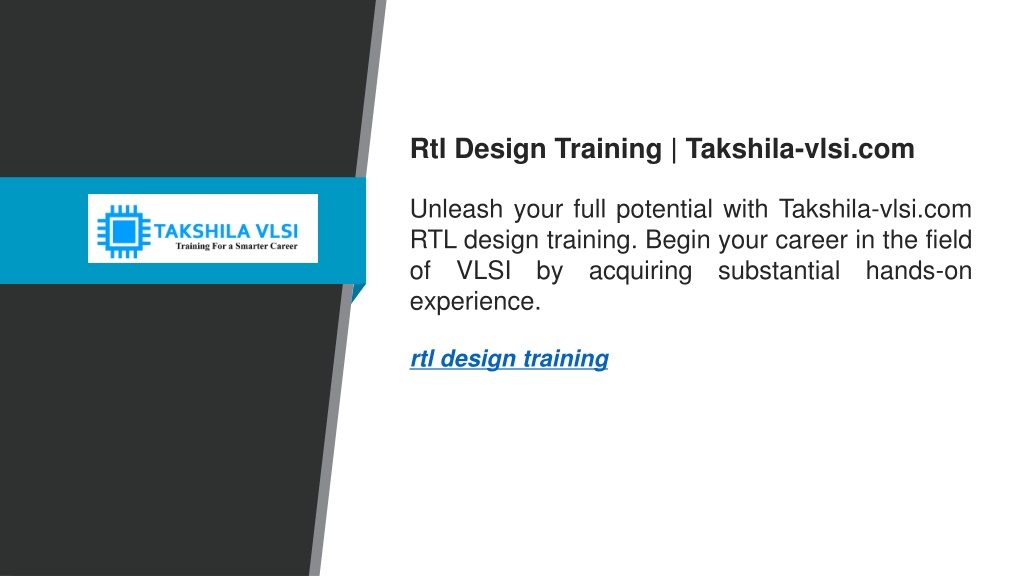 TAKSHILA VLSI
Training For a Smarter Career

Rtl Design Training | Takshila-vlsi.com

Unleash your full potential with Takshila-vlsi.com RTL design training. Begin your career in the field of VLSI by acquiring substantial hands-on experience.

rtl design training